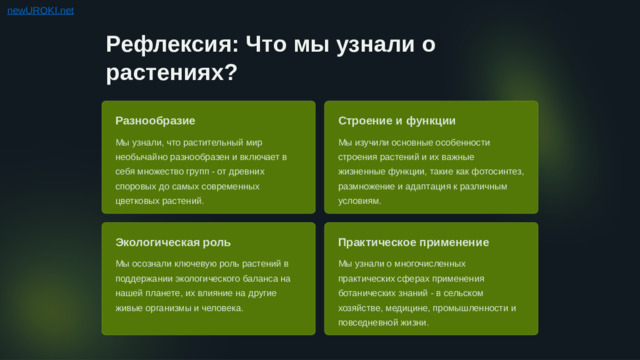 newUROKI.net

Рефлексия: Что мы узнали о растениях?

Разнообразие

Мы узнали, что растительный мир необычайно разнообразен и включает в себя множество групп - от древних споровых до самых современных цветковых растений.

Строение и функции

Мы изучили основные особенности строения растений и их важные жизненные функции, такие как фотосинтез, размножение и адаптация к различным условиям.

Экологическая роль

Мы осознали ключевую роль растений в поддержании экологического баланса на нашей планете, их влияние на другие живые организмы и человека.

Практическое применение

Мы узнали о многочисленных практических сферах применения ботанических знаний - в сельском хозяйстве, медицине, промышленности и повседневной жизни.